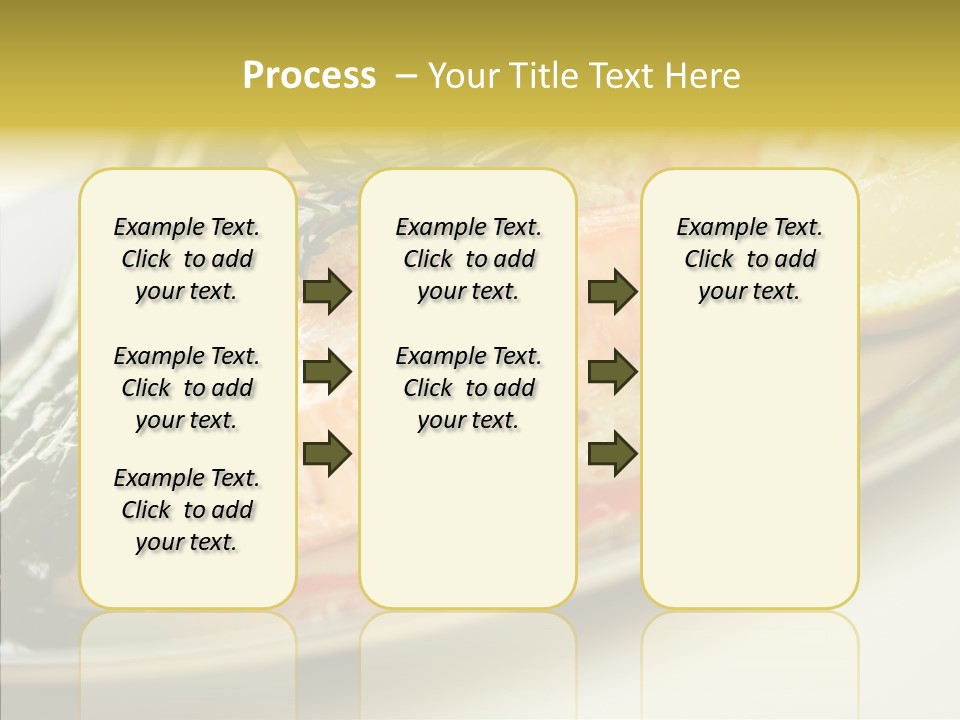 Process – Your Title Text Here

Example Text. Click to add your text.

Example Text. Click to add your text.

Example Text. Click to add your text.

Example Text. Click to add your text.

Example Text. Click to add your text.

Example Text. Click to add your text.